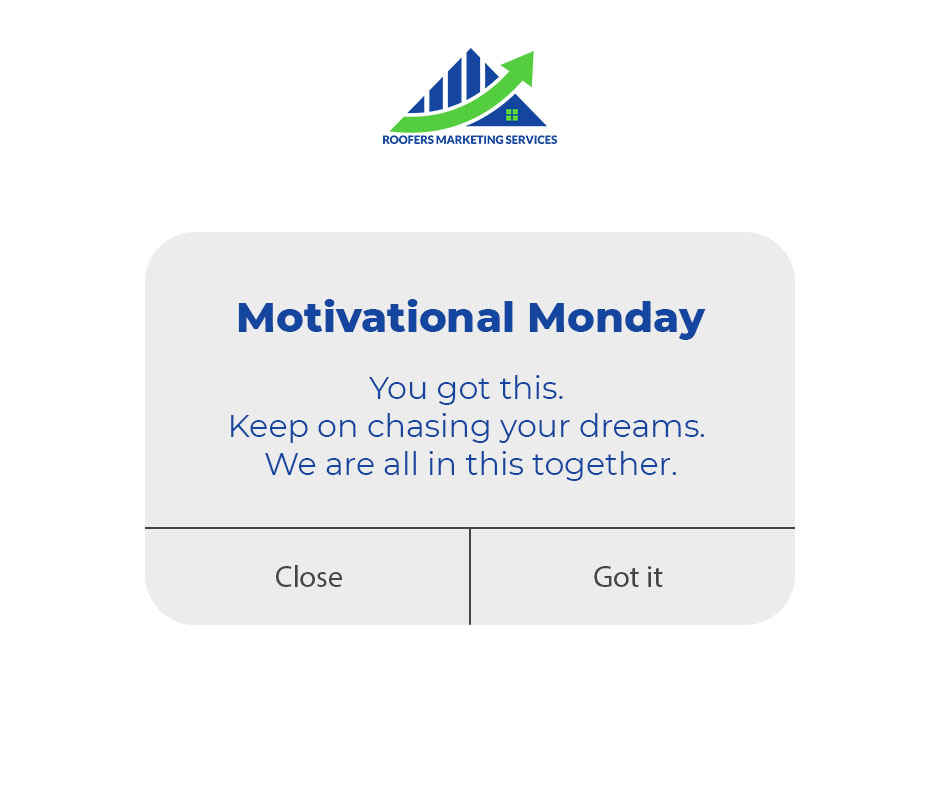 ROOFERS MARKETING SERVICES

Motivational Monday

You got this.
Keep on chasing your dreams.
We are all in this together.

Close

Got it